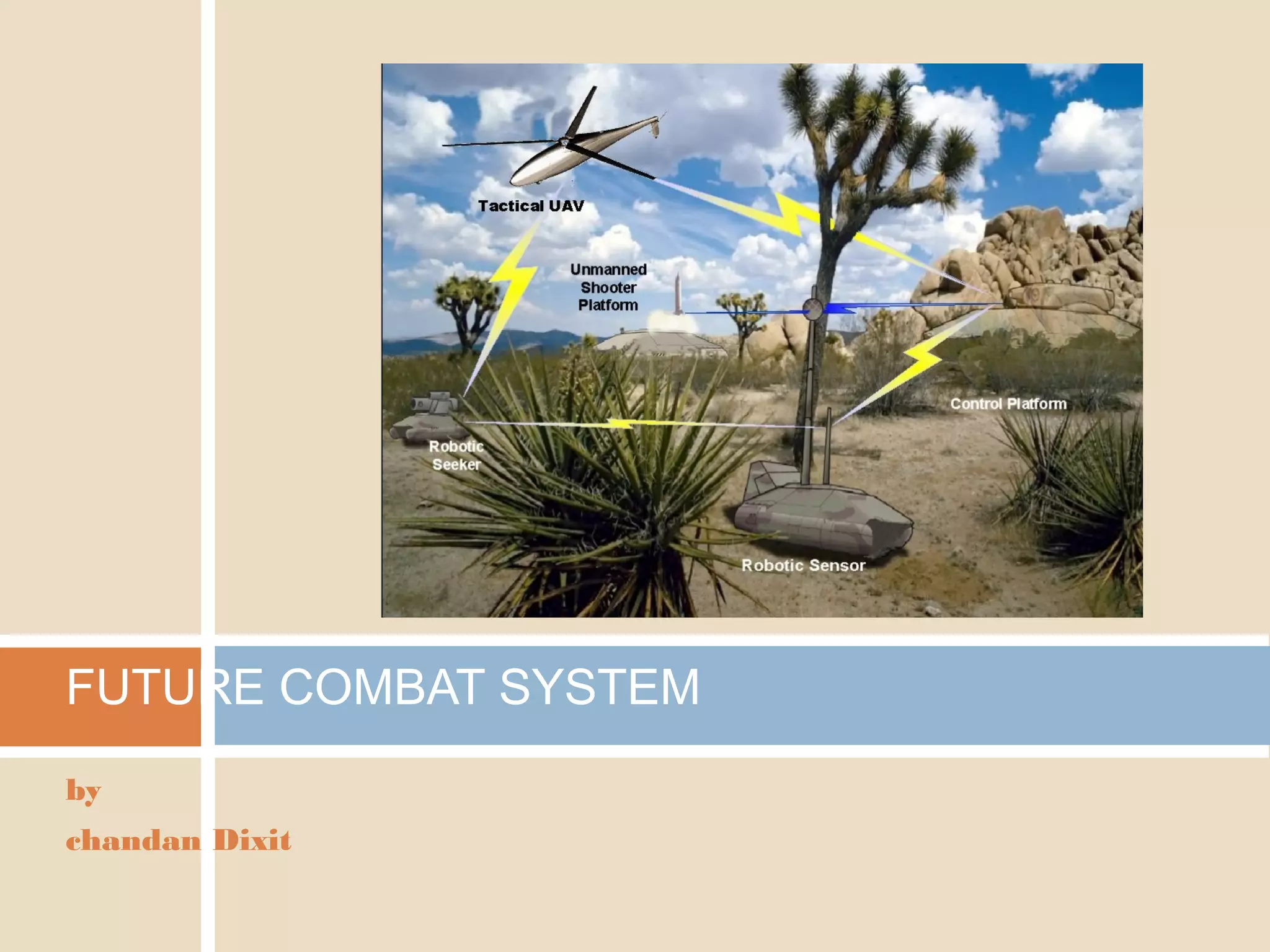 Tactical UAV

Unmanned Shooter Platform

Control Platform

Robotic Seeker

Robotic Sensor

FUTURE COMBAT SYSTEM

by

chandan Dixit